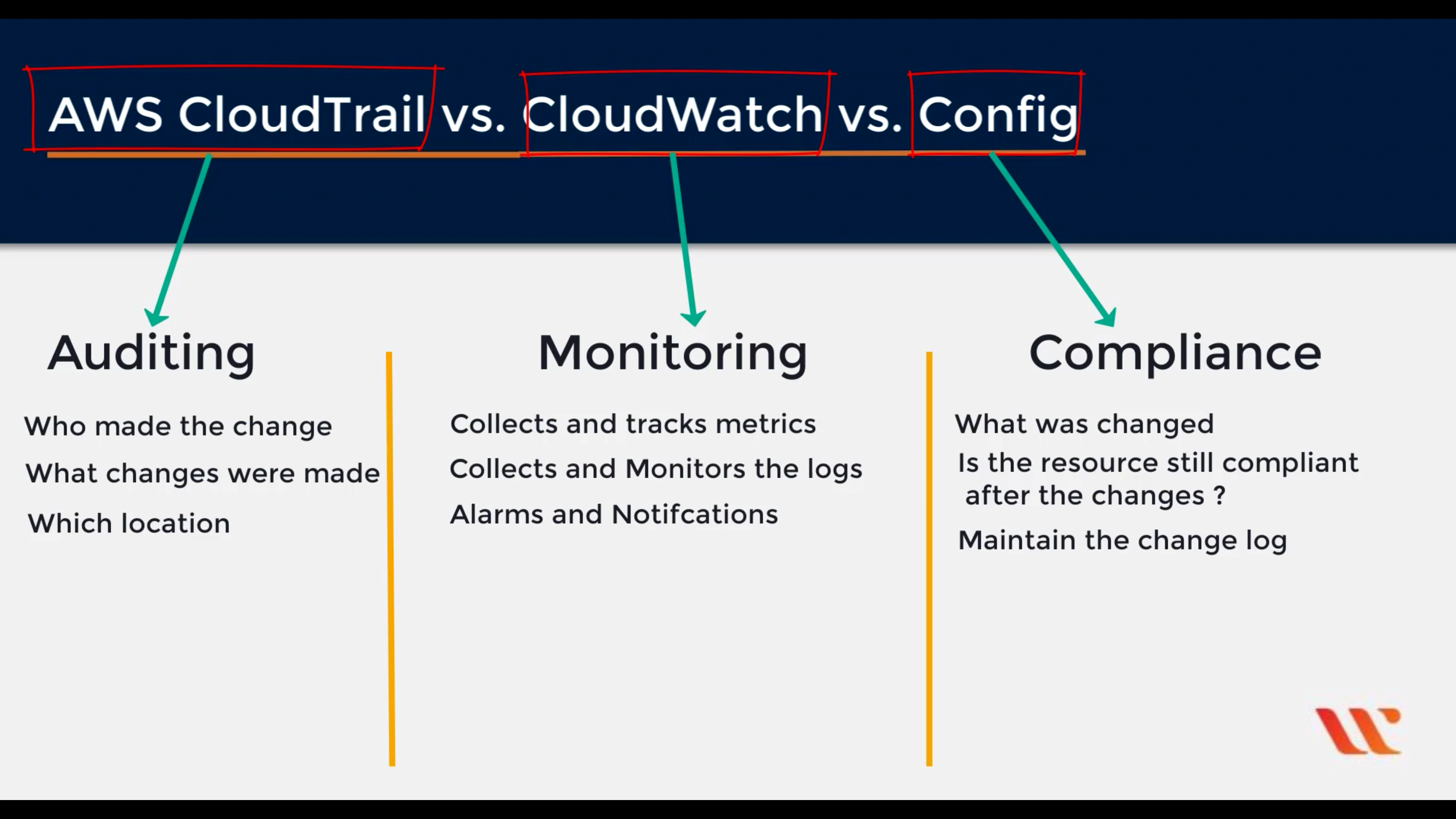 AWS CloudTrail vs. CloudWatch vs. Config

Auditing

Who made the change

What changes were made

Which location

Monitoring

Collects and tracks metrics

Collects and Monitors the logs

Alarms and Notifcations

Compliance

What was changed

Is the resource still compliant after the changes ?

Maintain the change log